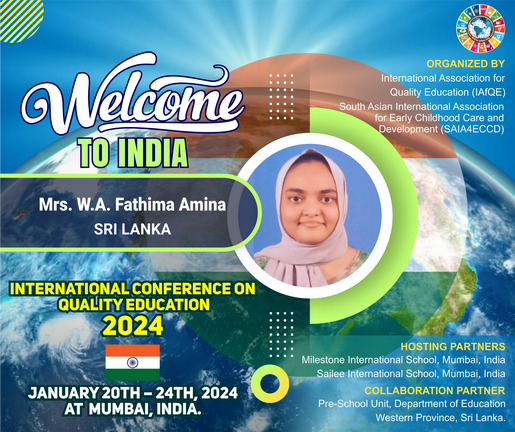 ORGANIZED BY
International Association for Quality Education (IAfQE)
South Asian International Association for Early Childhood Care and Development (SAIA4ECCD)

Welcome
TO INDIA

Mrs. W.A. Fathima Amina
SRI LANKA

INTERNATIONAL CONFERENCE ON QUALITY EDUCATION
2024

JANUARY 20TH – 24TH, 2024
AT MUMBAI, INDIA.

HOSTING PARTNERS
Milestone International School, Mumbai, India
Sailee International School, Mumbai, India

COLLABORATION PARTNER
Pre-School Unit, Department of Education
Western Province, Sri Lanka.